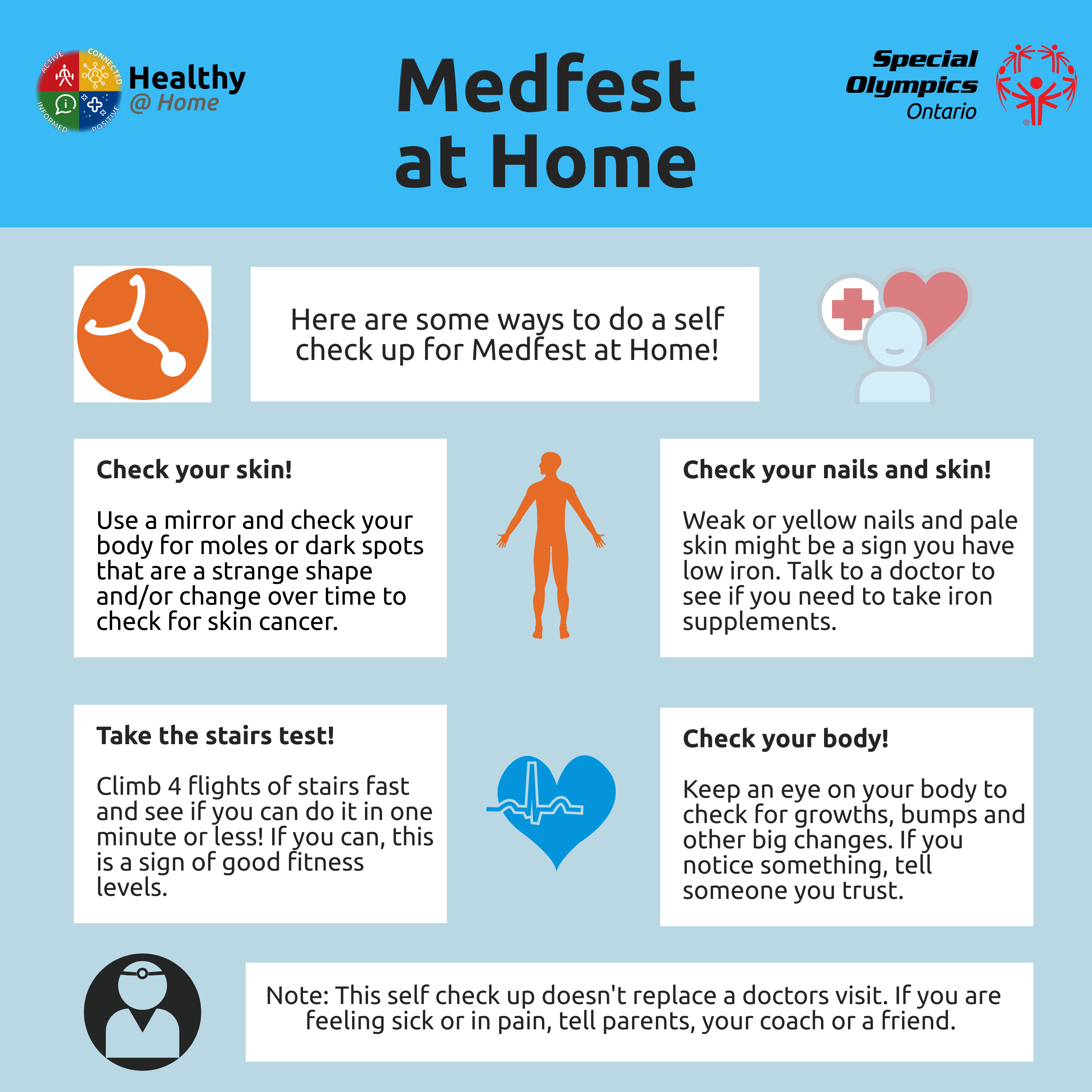 ACTIVE CONNECTED INFORMED POSITIVE

Healthy
@ Home

Medfest at Home

Special Olympics Ontario

Here are some ways to do a self check up for Medfest at Home!

Check your skin!

Use a mirror and check your body for moles or dark spots that are a strange shape and/or change over time to check for skin cancer.

Check your nails and skin!

Weak or yellow nails and pale skin might be a sign you have low iron. Talk to a doctor to see if you need to take iron supplements.

Take the stairs test!

Climb 4 flights of stairs fast and see if you can do it in one minute or less! If you can, this is a sign of good fitness levels.

Check your body!

Keep an eye on your body to check for growths, bumps and other big changes. If you notice something, tell someone you trust.

Note: This self check up doesn't replace a doctors visit. If you are feeling sick or in pain, tell parents, your coach or a friend.